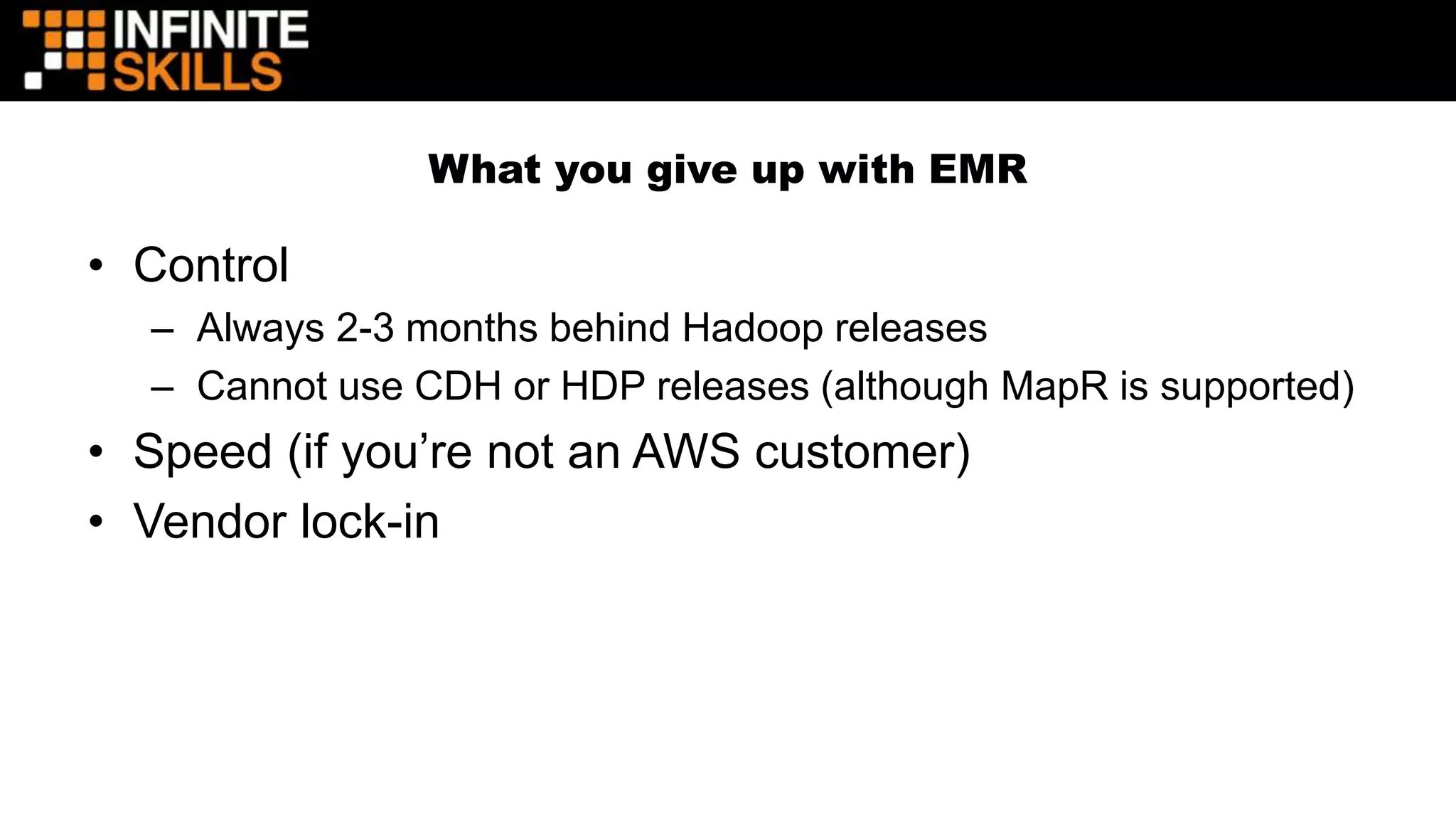 INFINITE SKILLS

What you give up with EMR

• Control
  – Always 2-3 months behind Hadoop releases
  – Cannot use CDH or HDP releases (although MapR is supported)
• Speed (if you’re not an AWS customer)
• Vendor lock-in